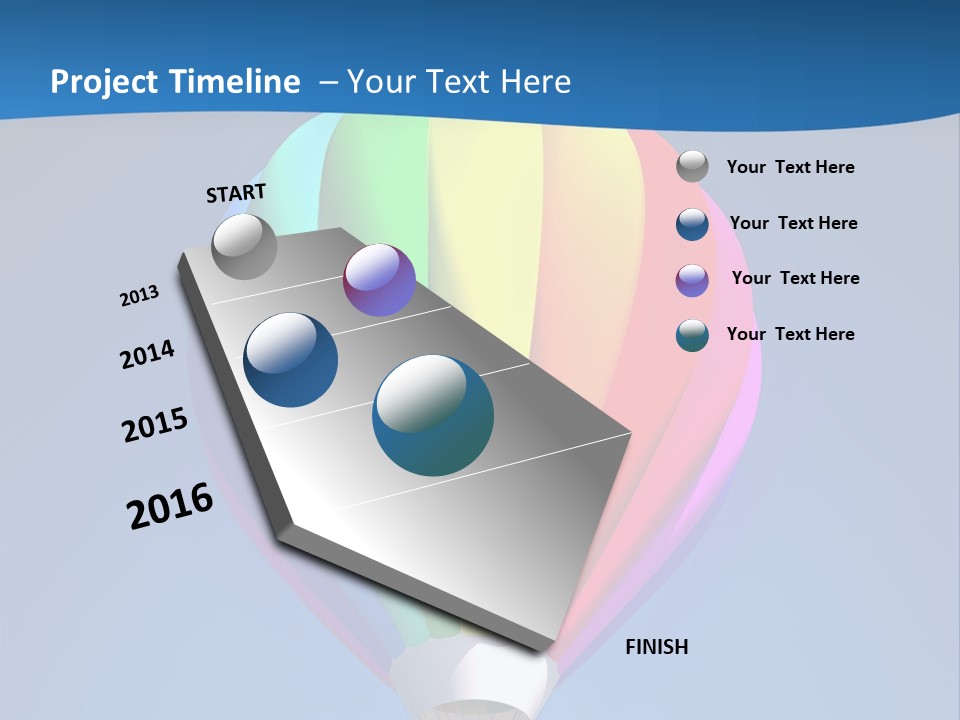 Project Timeline – Your Text Here

START

2013

2014

2015

2016

FINISH

Your Text Here

Your Text Here

Your Text Here

Your Text Here